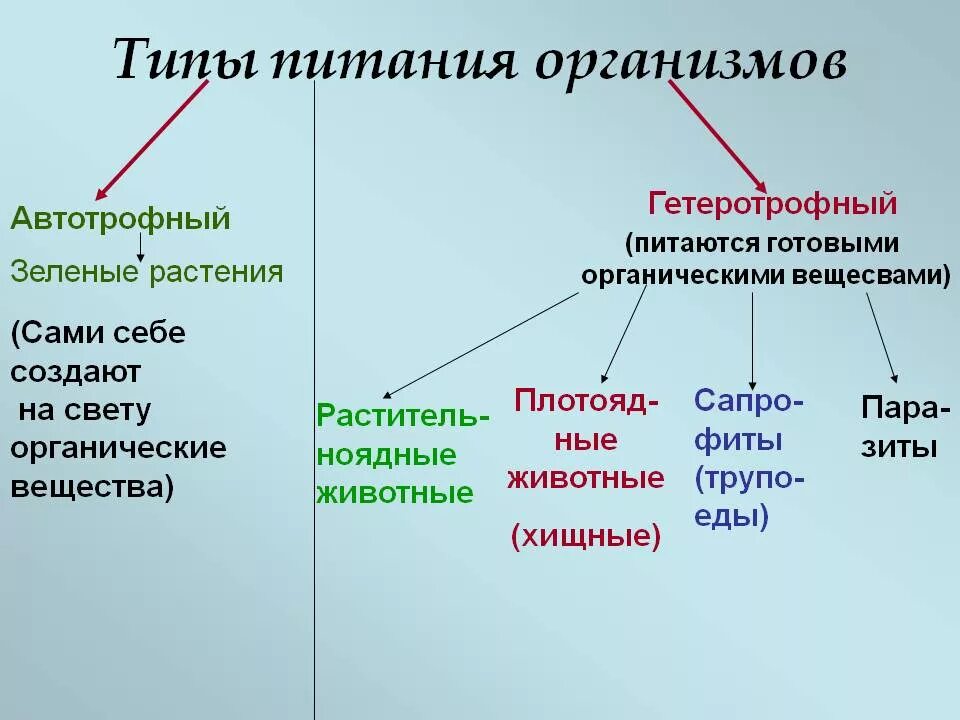 Типы питания организмов

Автотрофный

Зеленые растения

(Сами себе создают на свету органические вещества)

Гетеротрофный

(питаются готовыми органическими вещесвами)

Растительноядные животные

Плотоядные животные

(хищные)

Сапрофиты (трупоеды)

Паразиты